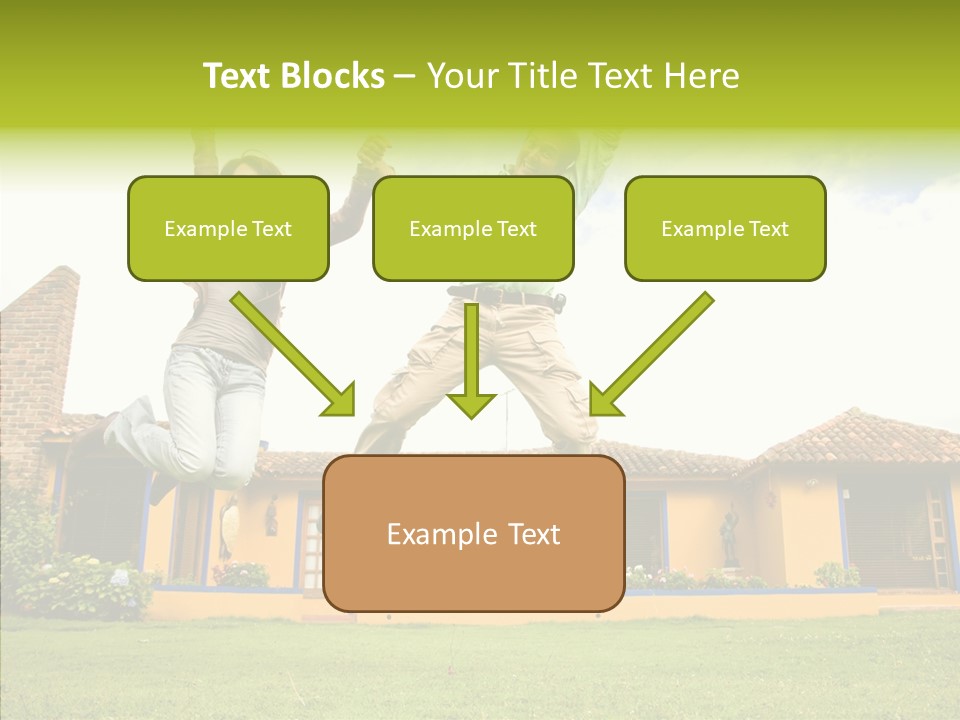 Text Blocks – Your Title Text Here

Example Text

Example Text

Example Text

Example Text